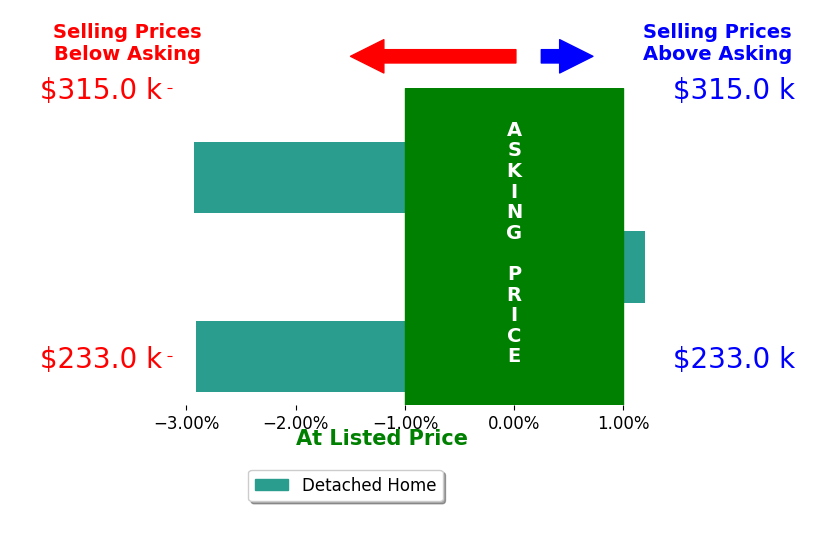 Selling Prices Below Asking

Selling Prices Above Asking

$315.0 k

$315.0 k

ASKING PRICE

$233.0 k

$233.0 k

−3.00%
−2.00%
−1.00%
0.00%
1.00%

At Listed Price

Detached Home